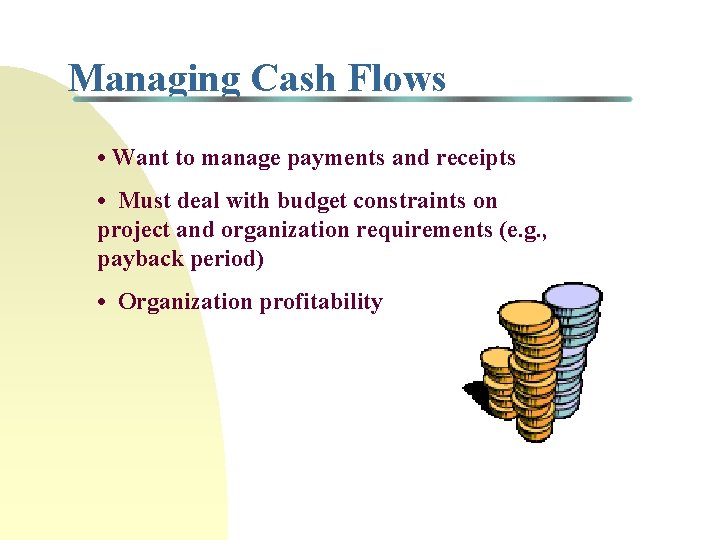 Managing Cash Flows

• Want to manage payments and receipts

• Must deal with budget constraints on project and organization requirements (e.g., payback period)

• Organization profitability